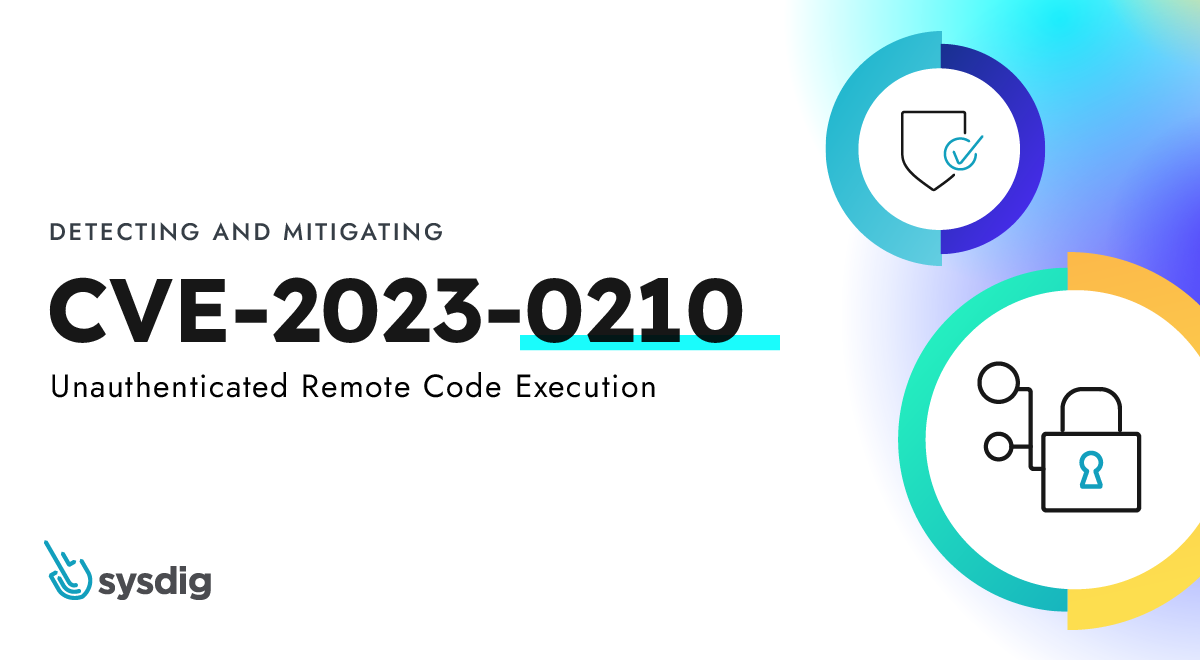 DETECTING AND MITIGATING

CVE-2023-0210

Unauthenticated Remote Code Execution

sysdig